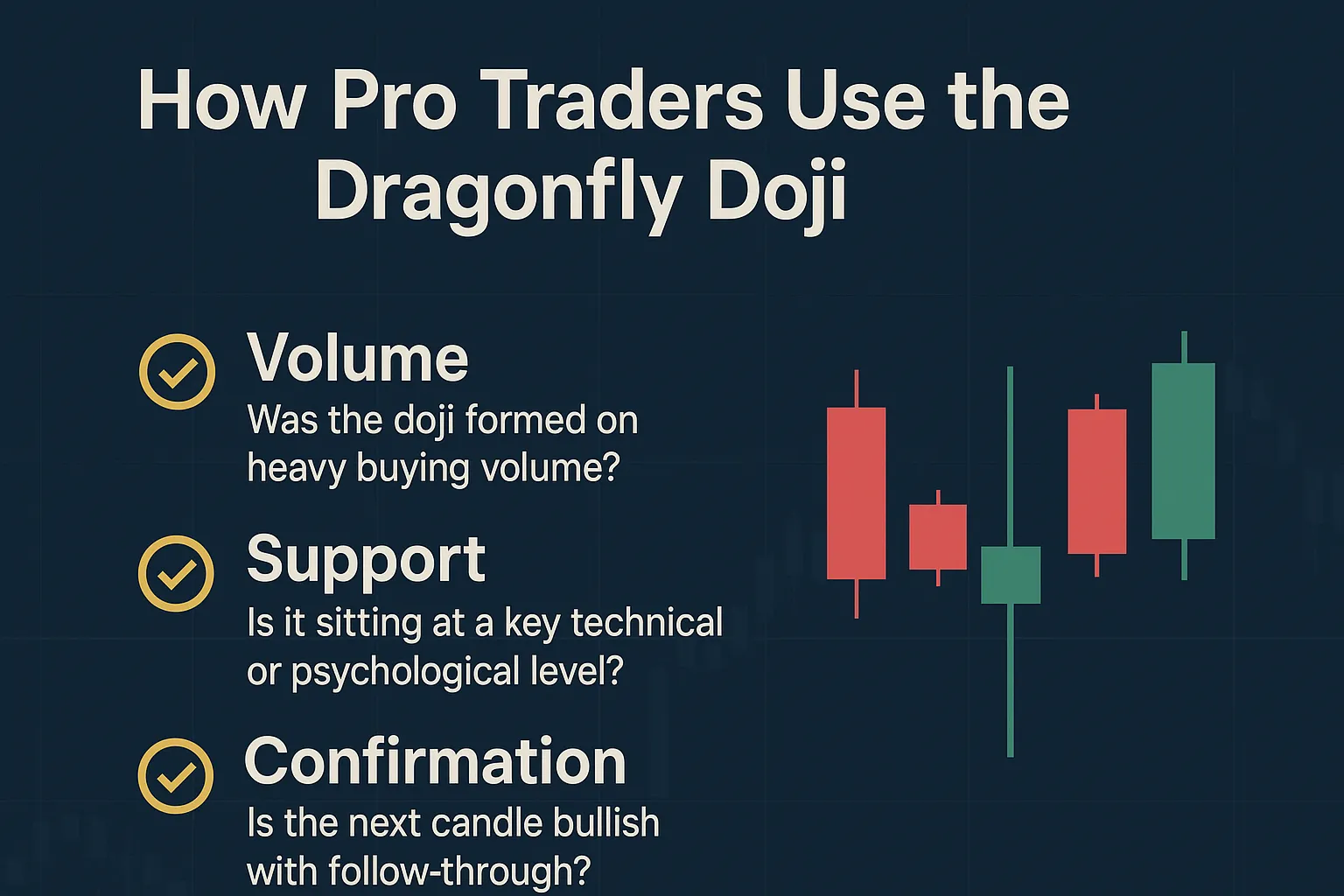 How Pro Traders Use the Dragonfly Doji

Volume
Was the doji formed on heavy buying volume?

Support
Is it sitting at a key technical or psychological level?

Confirmation
Is the next candle bullish with follow-through?